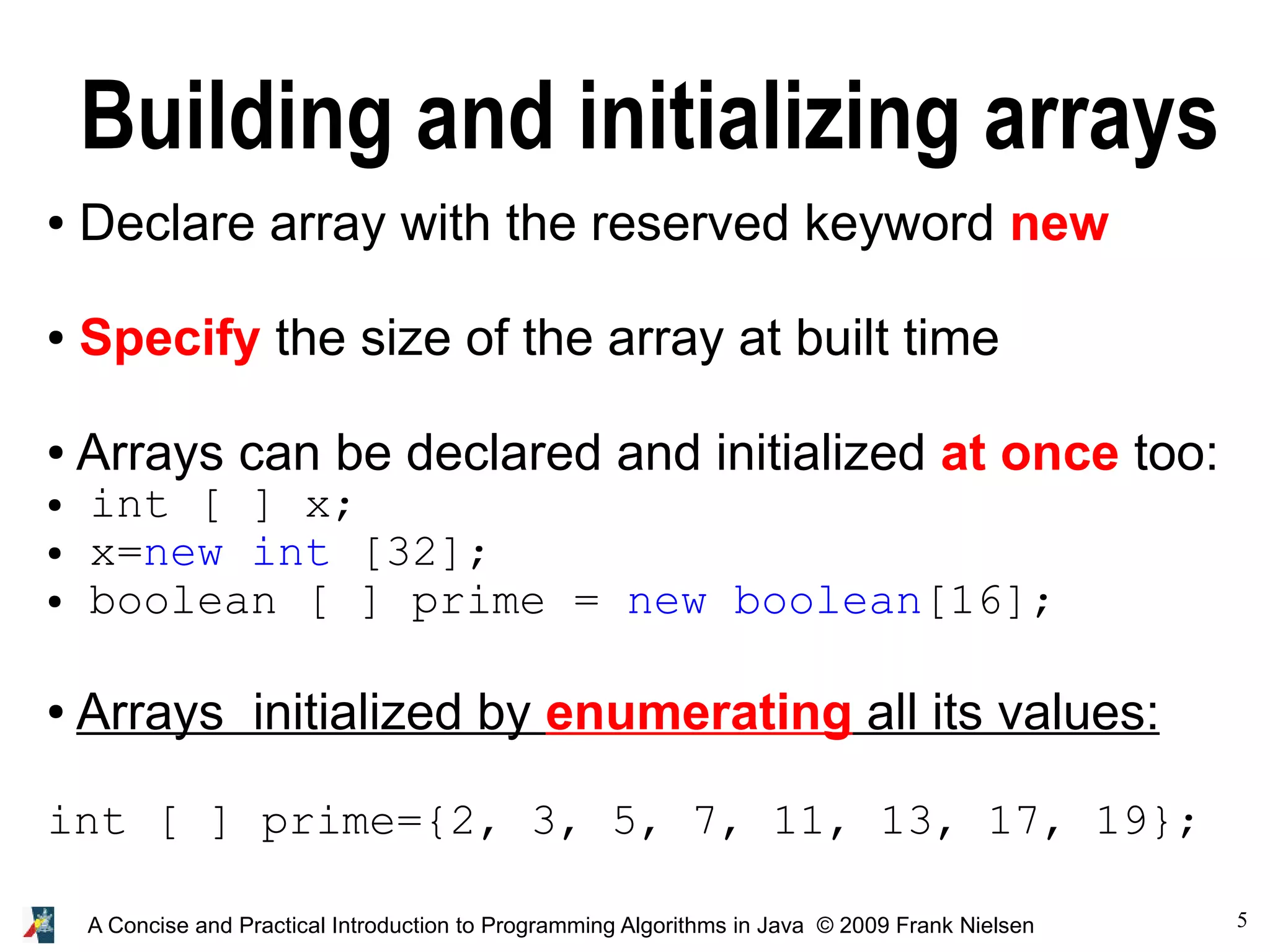 Building and initializing arrays

• Declare array with the reserved keyword new

• Specify the size of the array at built time

• Arrays can be declared and initialized at once too:
• int [ ] x;
• x=new int [32];
• boolean [ ] prime = new boolean[16];

• Arrays  initialized by enumerating all its values:

int [ ] prime={2, 3, 5, 7, 11, 13, 17, 19};

A Concise and Practical Introduction to Programming Algorithms in Java © 2009 Frank Nielsen

5